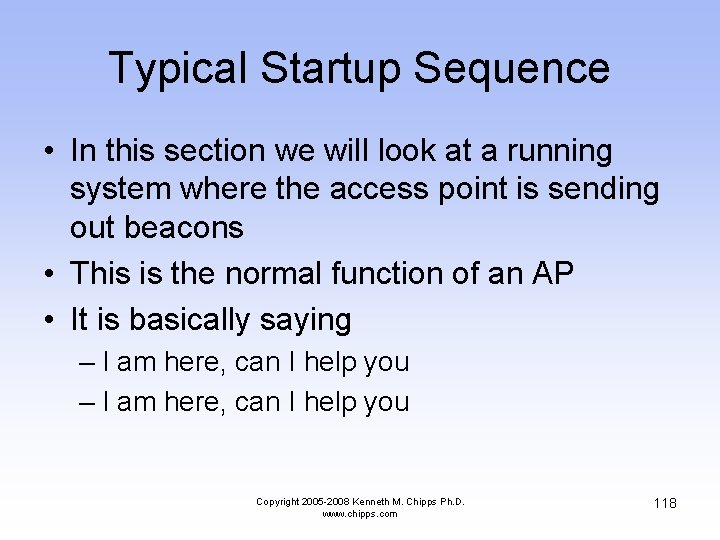 Typical Startup Sequence

• In this section we will look at a running system where the access point is sending out beacons
• This is the normal function of an AP
• It is basically saying
– I am here, can I help you
– I am here, can I help you

Copyright 2005-2008 Kenneth M. Chipps Ph.D.
www.chipps.com

118